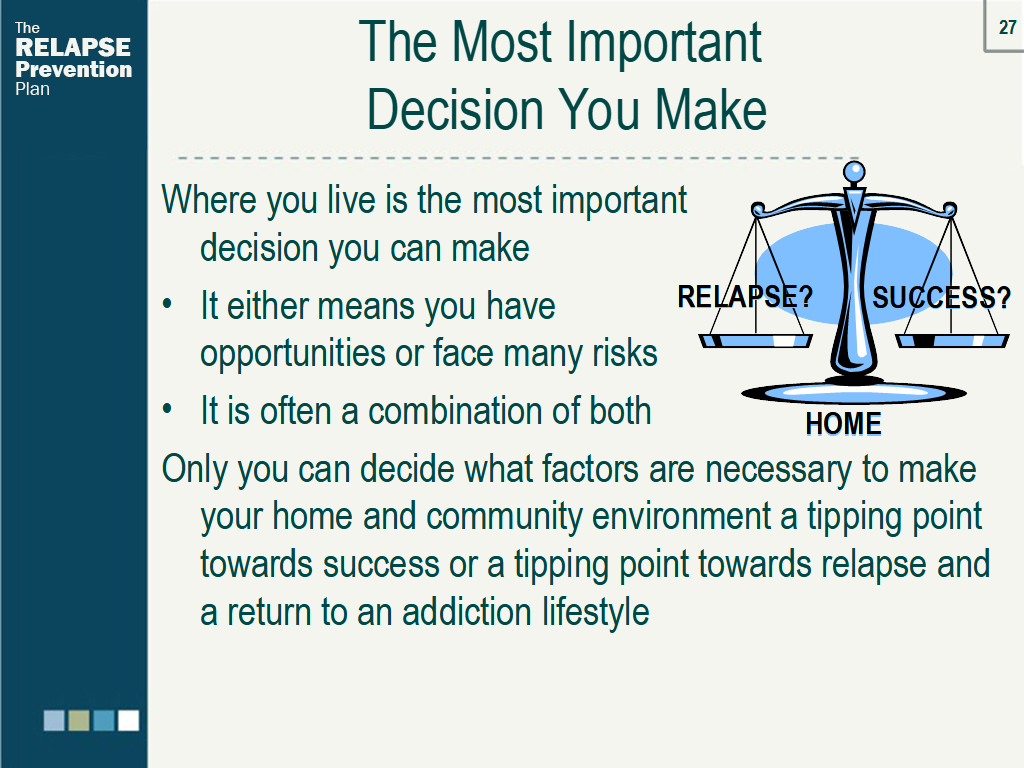 The RELAPSE Prevention Plan

27

The Most Important Decision You Make

Where you live is the most important decision you can make

• It either means you have opportunities or face many risks

• It is often a combination of both

Only you can decide what factors are necessary to make your home and community environment a tipping point towards success or a tipping point towards relapse and a return to an addiction lifestyle

RELAPSE?

SUCCESS?

HOME